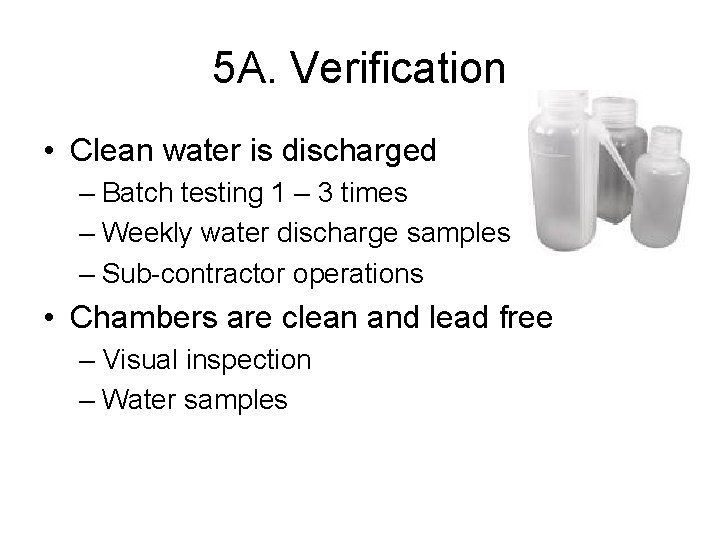 5A. Verification

• Clean water is discharged
– Batch testing 1 – 3 times
– Weekly water discharge samples
– Sub-contractor operations

• Chambers are clean and lead free
– Visual inspection
– Water samples